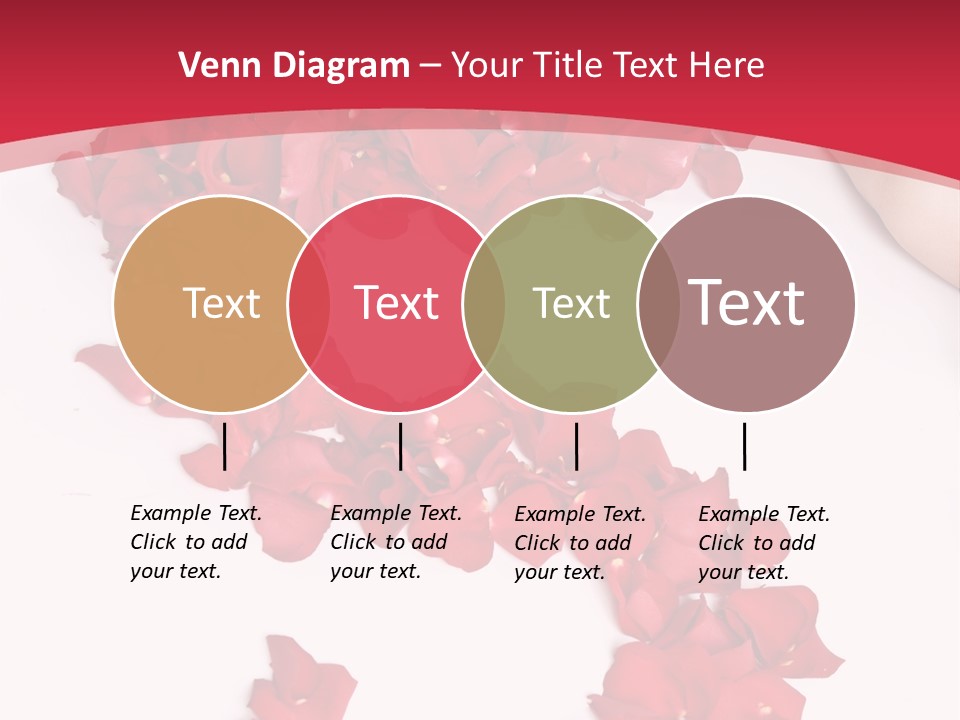 Venn Diagram – Your Title Text Here

Text

Text

Text

Text

Example Text. Click to add your text.

Example Text. Click to add your text.

Example Text. Click to add your text.

Example Text. Click to add your text.